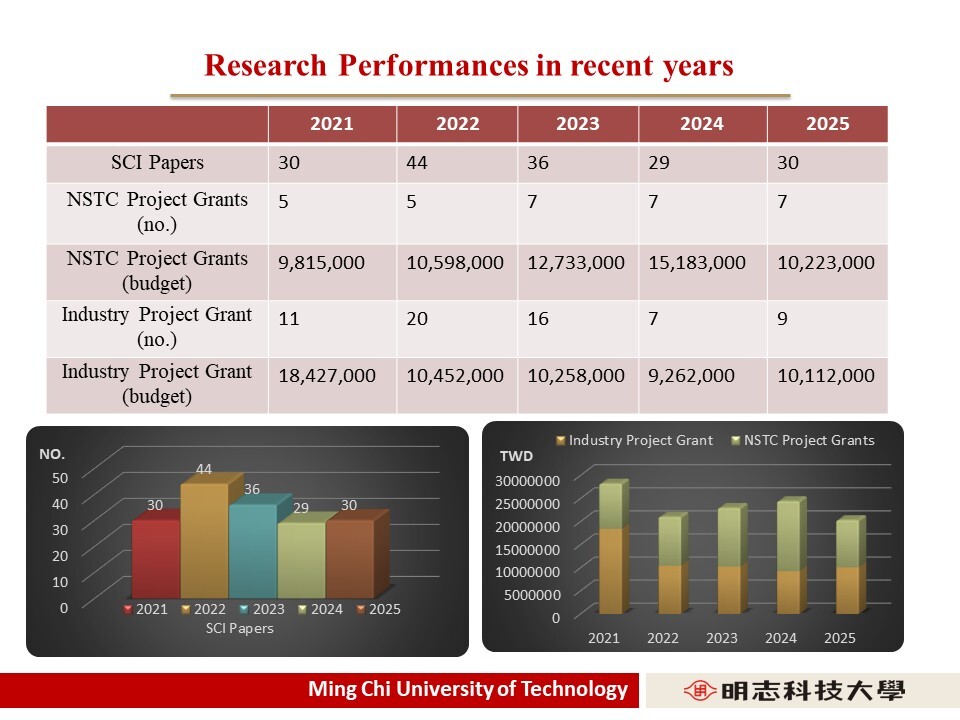 Research Performances in recent years

|  | 2021 | 2022 | 2023 | 2024 | 2025 |
|---|---|---|---|---|---|
| SCI Papers | 30 | 44 | 36 | 29 | 30 |
| NSTC Project Grants (no.) | 5 | 5 | 7 | 7 | 7 |
| NSTC Project Grants (budget) | 9,815,000 | 10,598,000 | 12,733,000 | 15,183,000 | 10,223,000 |
| Industry Project Grant (no.) | 11 | 20 | 16 | 7 | 9 |
| Industry Project Grant (budget) | 18,427,000 | 10,452,000 | 10,258,000 | 9,262,000 | 10,112,000 |

NO.
50
40
30
20
10
0
30
44
36
29
30
2021 2022 2023 2024 2025
SCI Papers

Industry Project Grant NSTC Project Grants
TWD
30000000
25000000
20000000
15000000
10000000
5000000
0
2021 2022 2023 2024 2025

Ming Chi University of Technology
明志科技大學